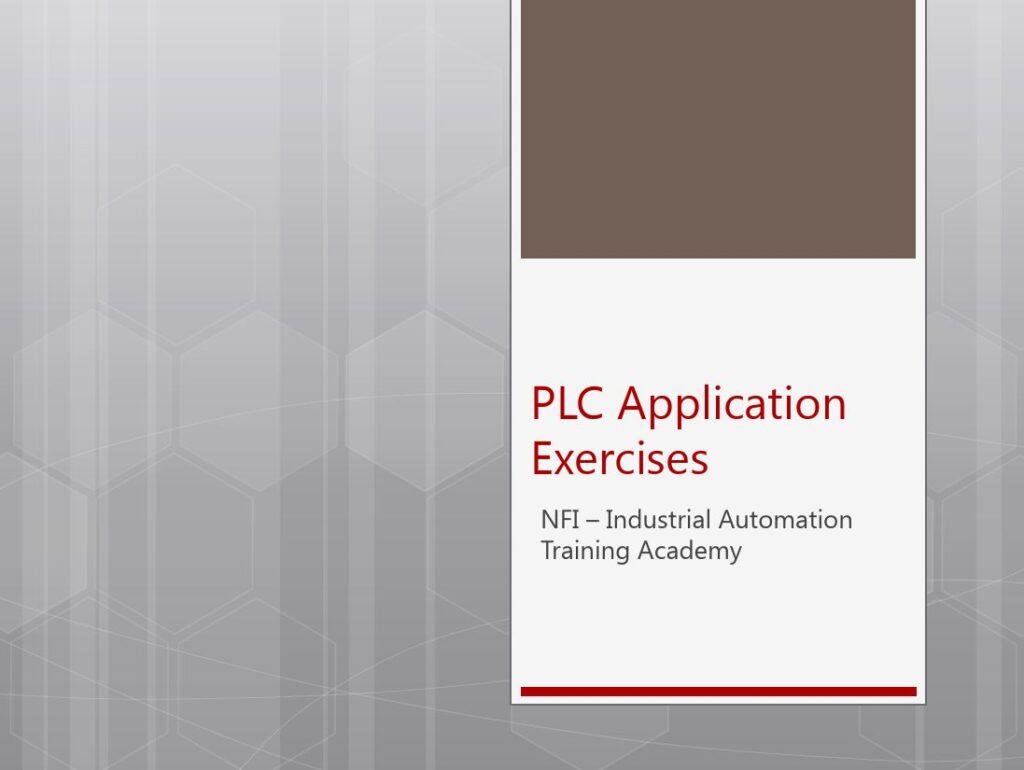 PLC Application Exercises

NFI – Industrial Automation Training Academy